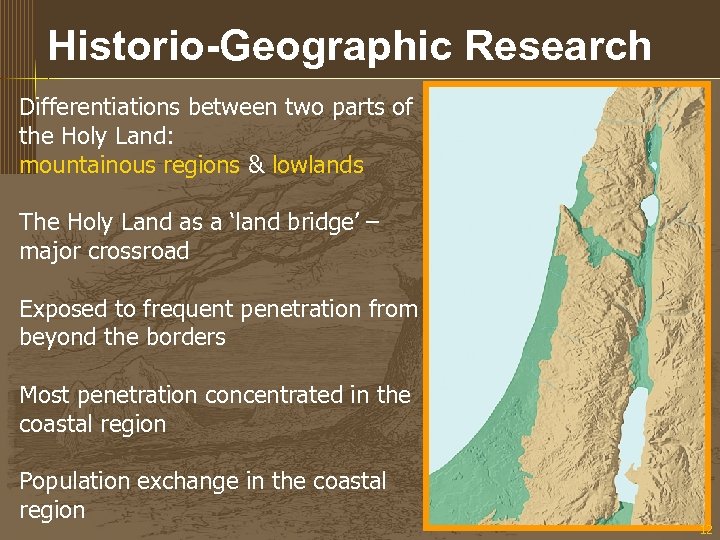 Historio-Geographic Research

Differentiations between two parts of the Holy Land:
mountainous regions & lowlands

The Holy Land as a 'land bridge' – major crossroad

Exposed to frequent penetration from beyond the borders

Most penetration concentrated in the coastal region

Population exchange in the coastal region

12